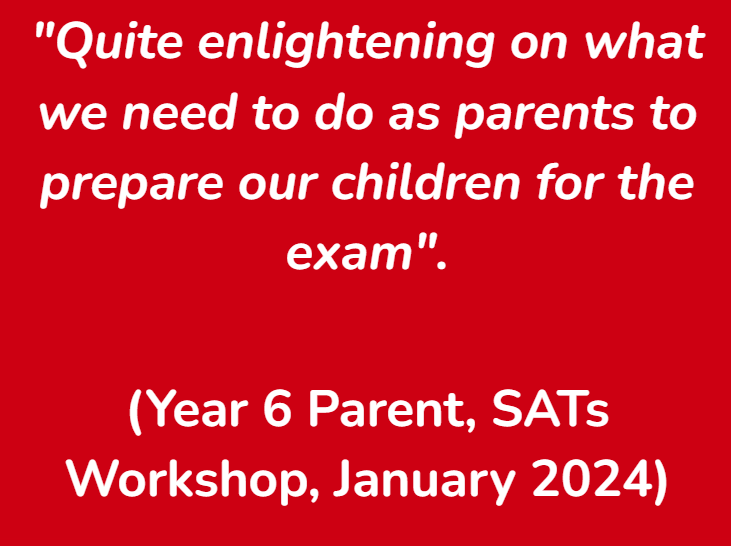 "Quite enlightening on what we need to do as parents to prepare our children for the exam".

(Year 6 Parent, SATs Workshop, January 2024)